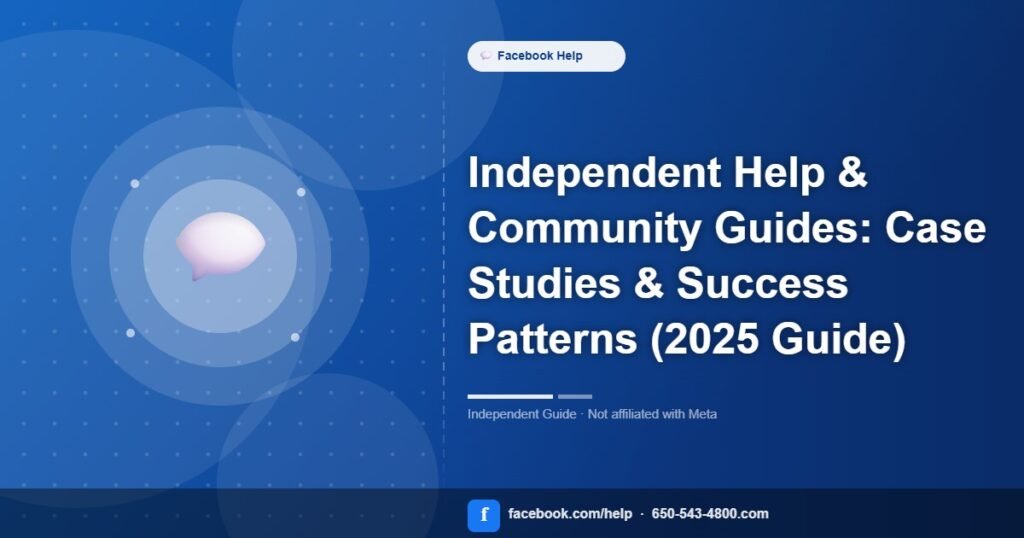 Facebook Help

Independent Help & Community Guides: Case Studies & Success Patterns (2025 Guide)

Independent Guide · Not affiliated with Meta

f

facebook.com/help · 650-543-4800.com